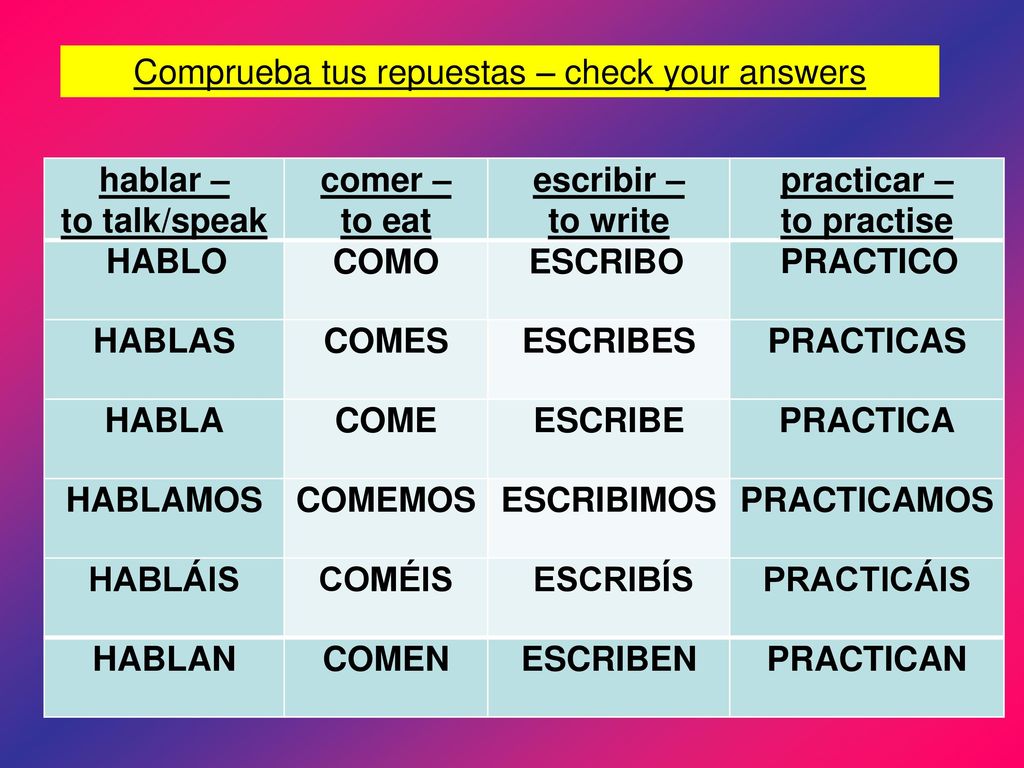 Comprueba tus repuestas – check your answers

| hablar – to talk/speak | comer – to eat | escribir – to write | practicar – to practise |
|---|---|---|---|
| HABLO | COMO | ESCRIBO | PRACTICO |
| HABLAS | COMES | ESCRIBES | PRACTICAS |
| HABLA | COME | ESCRIBE | PRACTICA |
| HABLAMOS | COMEMOS | ESCRIBIMOS | PRACTICAMOS |
| HABLÁIS | COMÉIS | ESCRIBÍS | PRACTICÁIS |
| HABLAN | COMEN | ESCRIBEN | PRACTICAN |